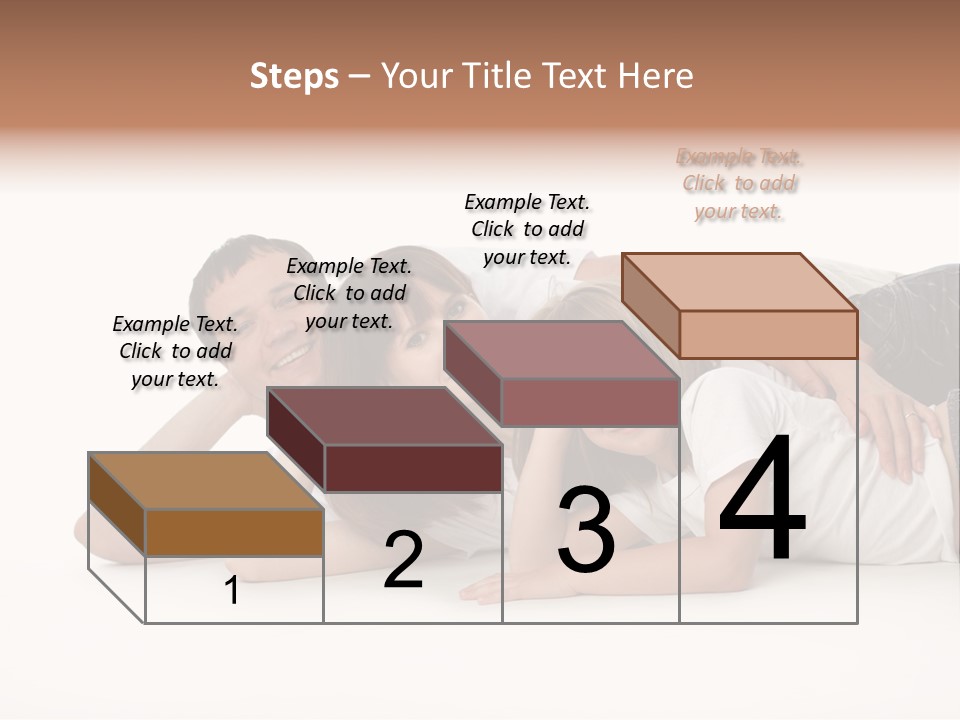 Steps – Your Title Text Here

Example Text. Click to add your text.

Example Text. Click to add your text.

Example Text. Click to add your text.

Example Text. Click to add your text.

1

2

3

4